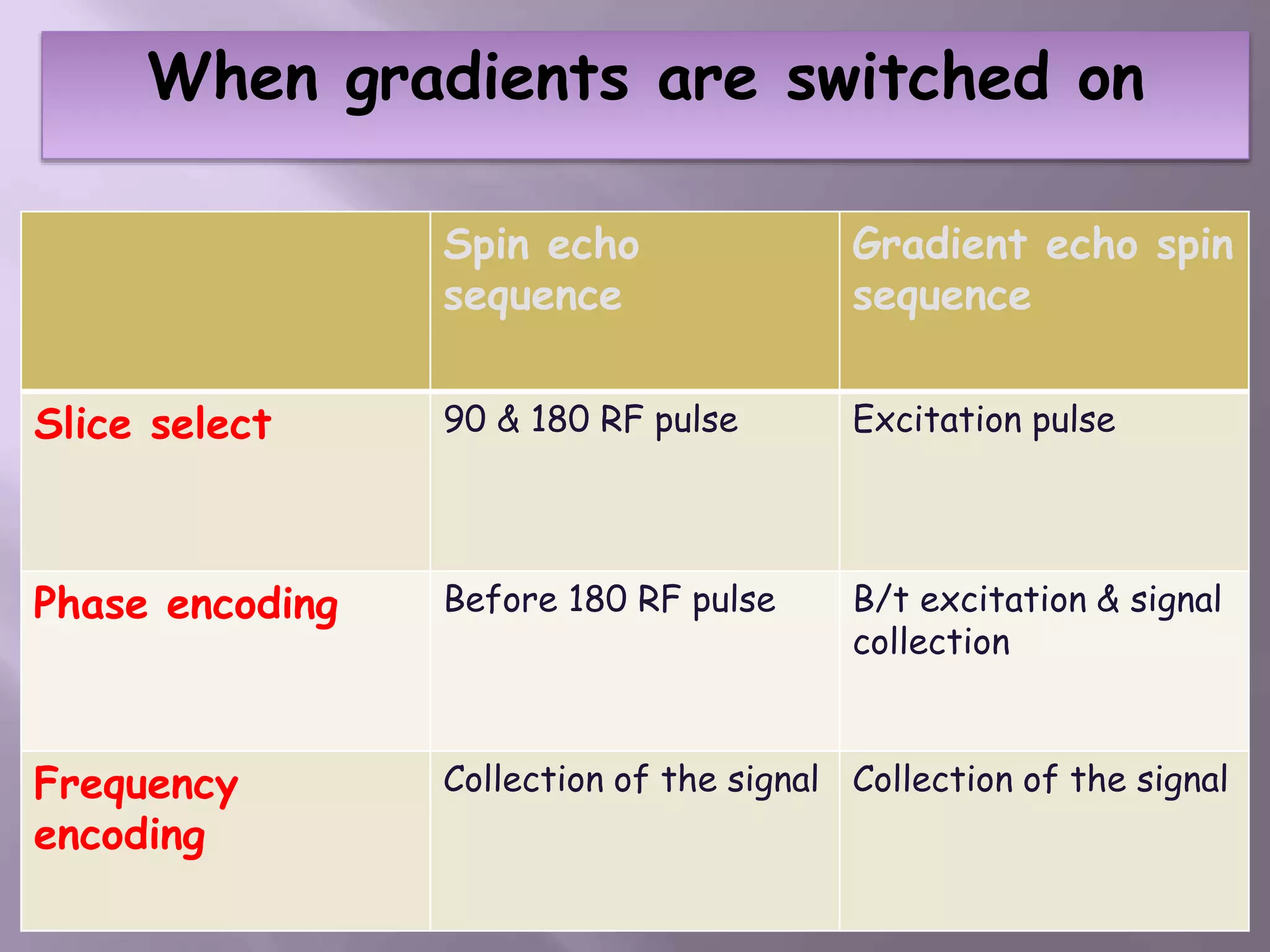 When gradients are switched on

| | Spin echo sequence | Gradient echo spin sequence |
|---|---|---|
| Slice select | 90 & 180 RF pulse | Excitation pulse |
| Phase encoding | Before 180 RF pulse | B/t excitation & signal collection |
| Frequency encoding | Collection of the signal | Collection of the signal |